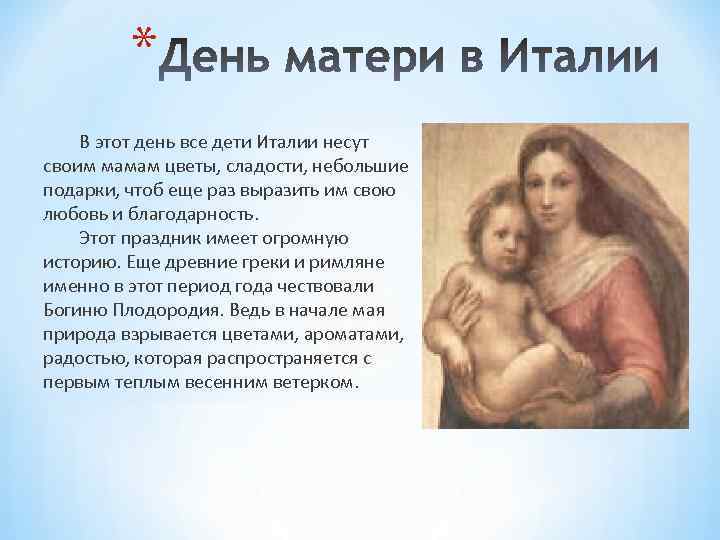 * День матери в Италии

В этот день все дети Италии несут своим мамам цветы, сладости, небольшие подарки, чтоб еще раз выразить им свою любовь и благодарность.

Этот праздник имеет огромную историю. Еще древние греки и римляне именно в этот период года чествовали Богиню Плодородия. Ведь в начале мая природа взрывается цветами, ароматами, радостью, которая распространяется с первым теплым весенним ветерком.